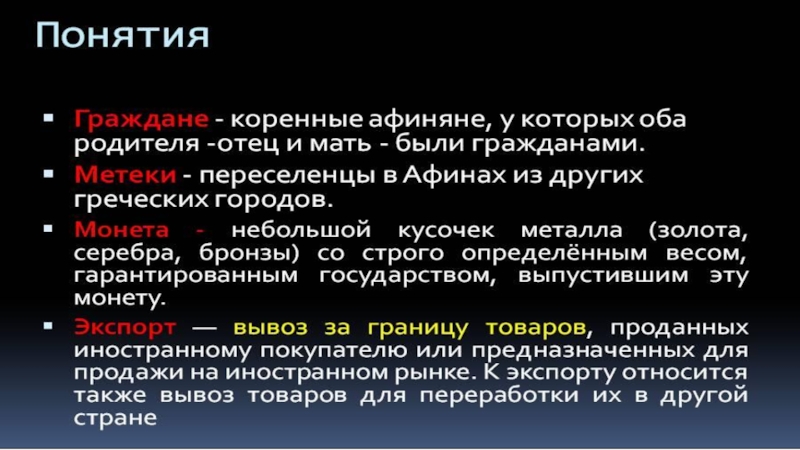 Понятия

▪ Граждане - коренные афиняне, у которых оба родителя -отец и мать - были гражданами.

▪ Метеки - переселенцы в Афинах из других греческих городов.

▪ Монета - небольшой кусочек металла (золота, серебра, бронзы) со строго определённым весом, гарантированным государством, выпустившим эту монету.

▪ Экспорт — вывоз за границу товаров, проданных иностранному покупателю или предназначенных для продажи на иностранном рынке. К экспорту относится также вывоз товаров для переработки их в другой стране